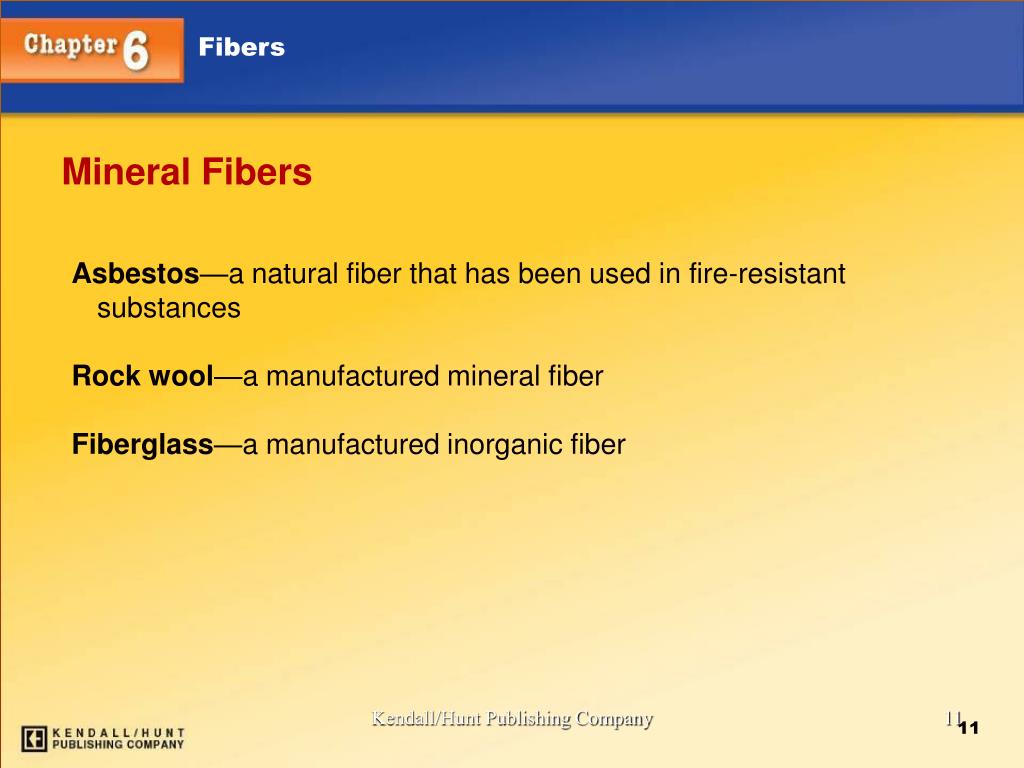 Chapter 6 Fibers

Mineral Fibers

Asbestos—a natural fiber that has been used in fire-resistant substances

Rock wool—a manufactured mineral fiber

Fiberglass—a manufactured inorganic fiber

KENDALL/HUNT PUBLISHING COMPANY

Kendall/Hunt Publishing Company

11

11